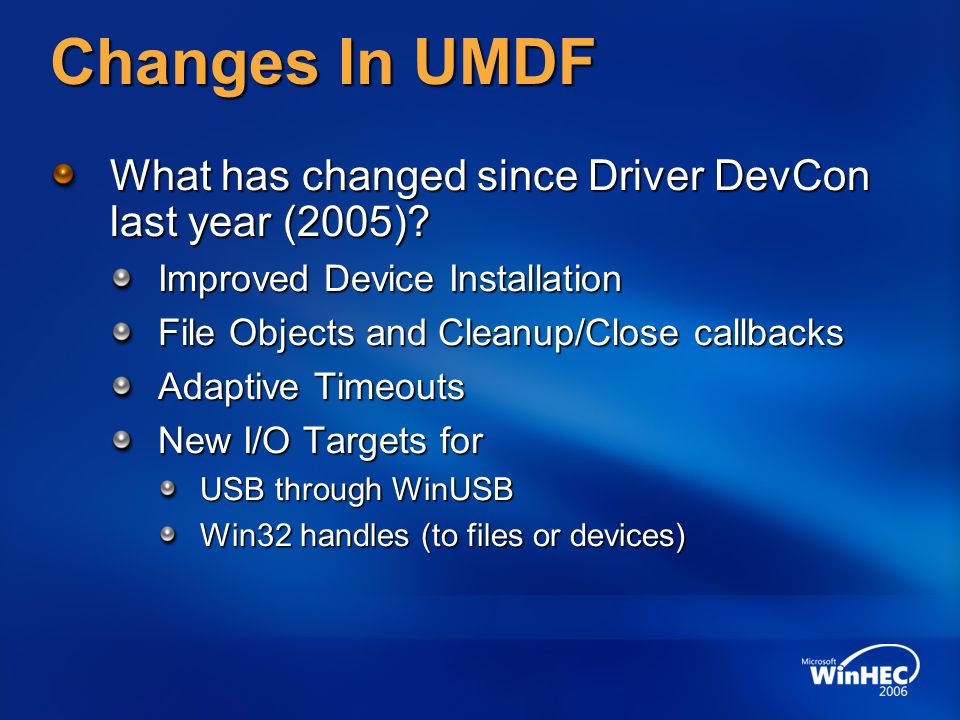 Changes In UMDF

What has changed since Driver DevCon last year (2005)?

Improved Device Installation

File Objects and Cleanup/Close callbacks

Adaptive Timeouts

New I/O Targets for

USB through WinUSB

Win32 handles (to files or devices)

Microsoft WinHEC 2006